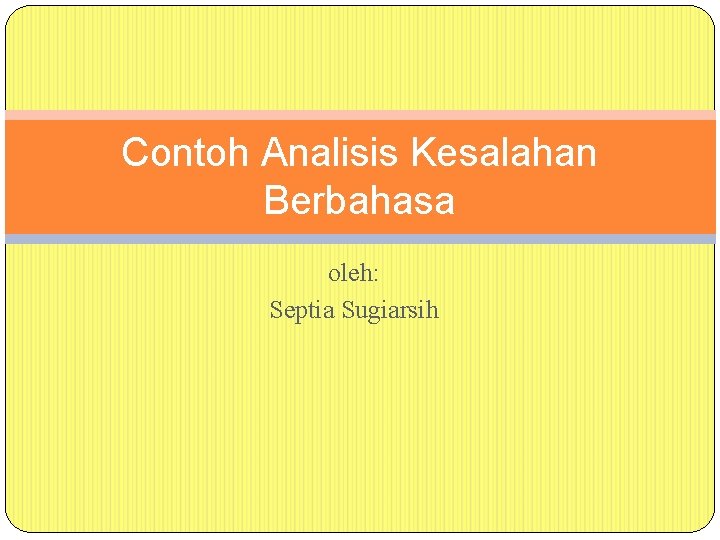 Contoh Analisis Kesalahan Berbahasa

oleh:
Septia Sugiarsih